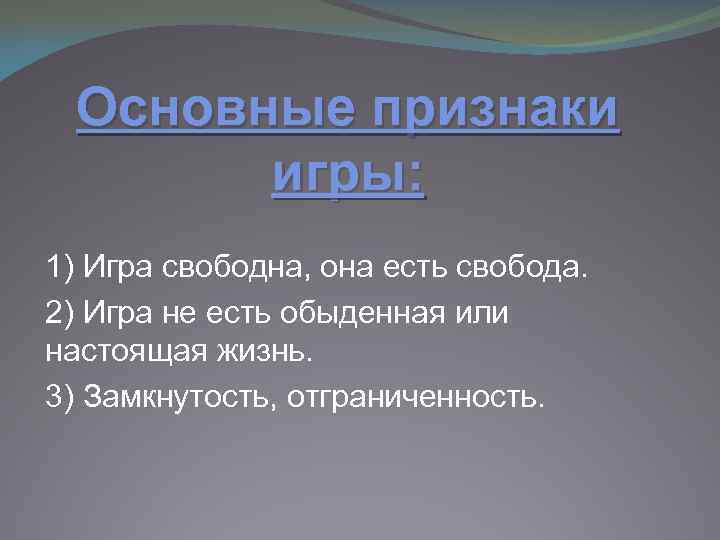 Основные признаки игры:

1) Игра свободна, она есть свобода.

2) Игра не есть обыденная или настоящая жизнь.

3) Замкнутость, отграниченность.